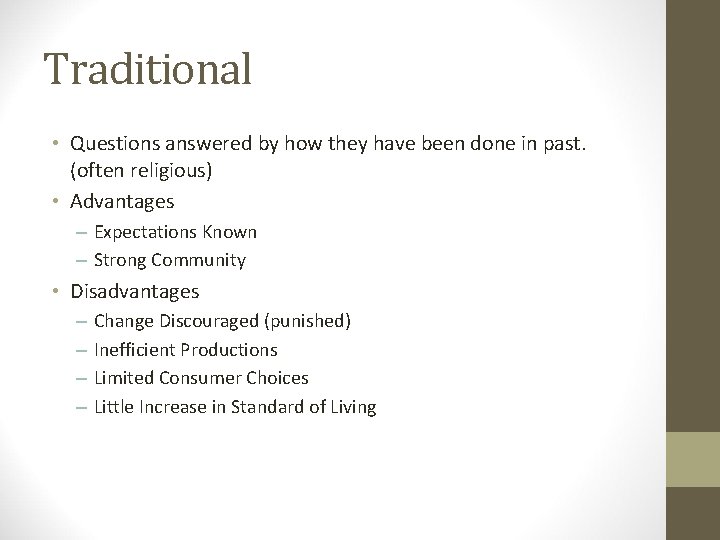 Traditional

• Questions answered by how they have been done in past. (often religious)
• Advantages
– Expectations Known
– Strong Community
• Disadvantages
– Change Discouraged (punished)
– Inefficient Productions
– Limited Consumer Choices
– Little Increase in Standard of Living